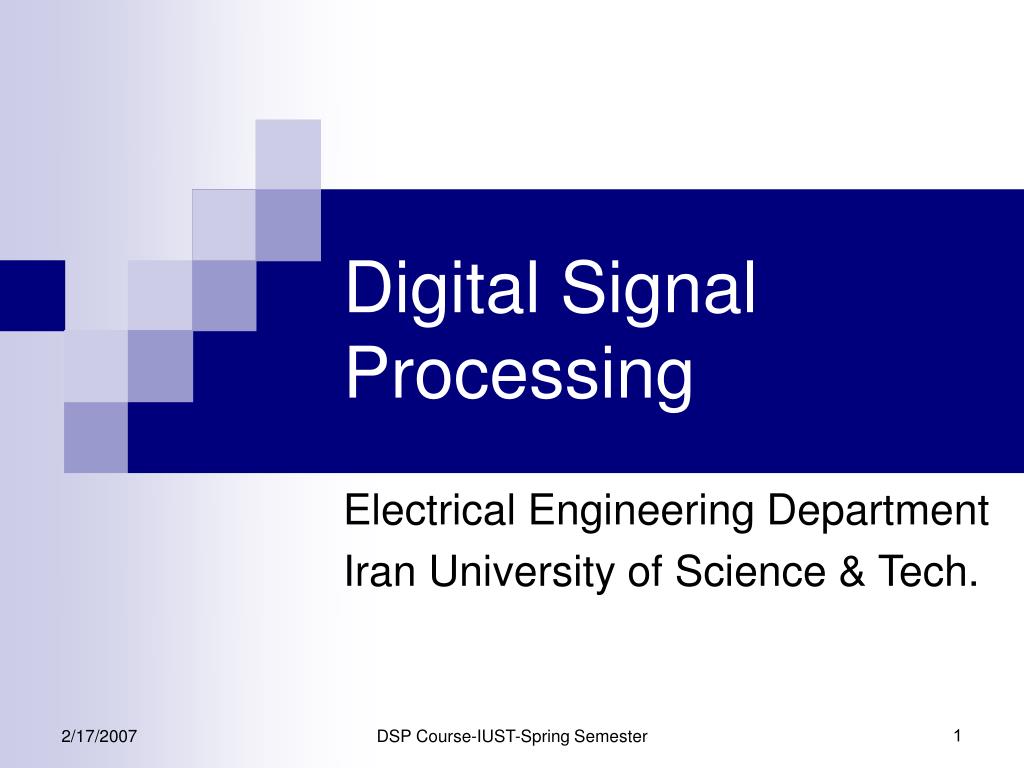 Digital Signal Processing

Electrical Engineering Department
Iran University of Science & Tech.

2/17/2007

DSP Course-IUST-Spring Semester

1